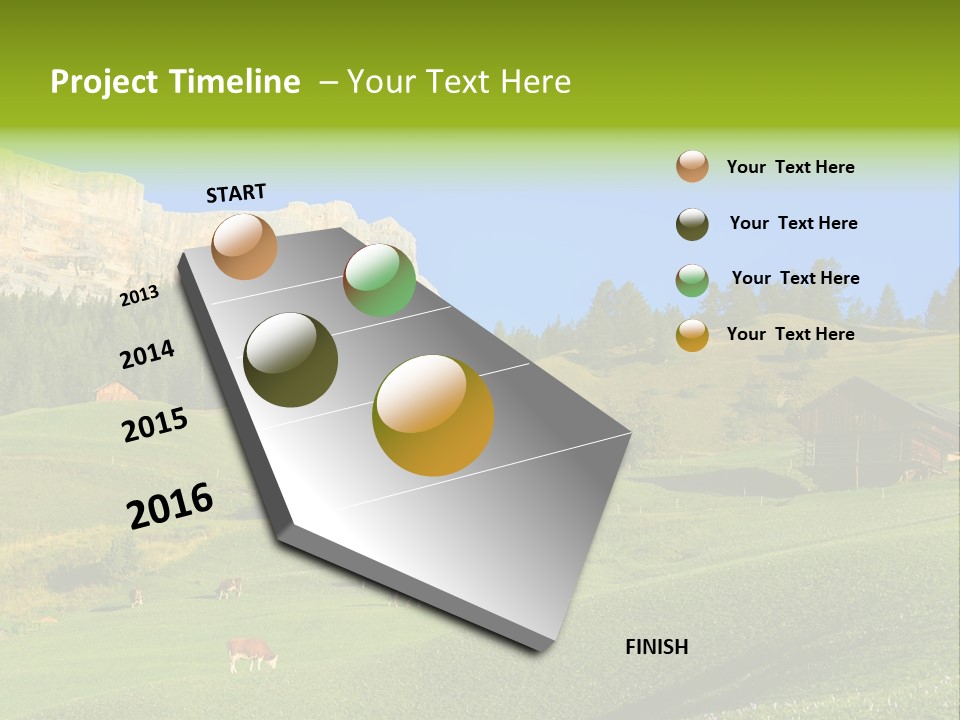 Project Timeline – Your Text Here

START

2013

2014

2015

2016

FINISH

Your Text Here

Your Text Here

Your Text Here

Your Text Here